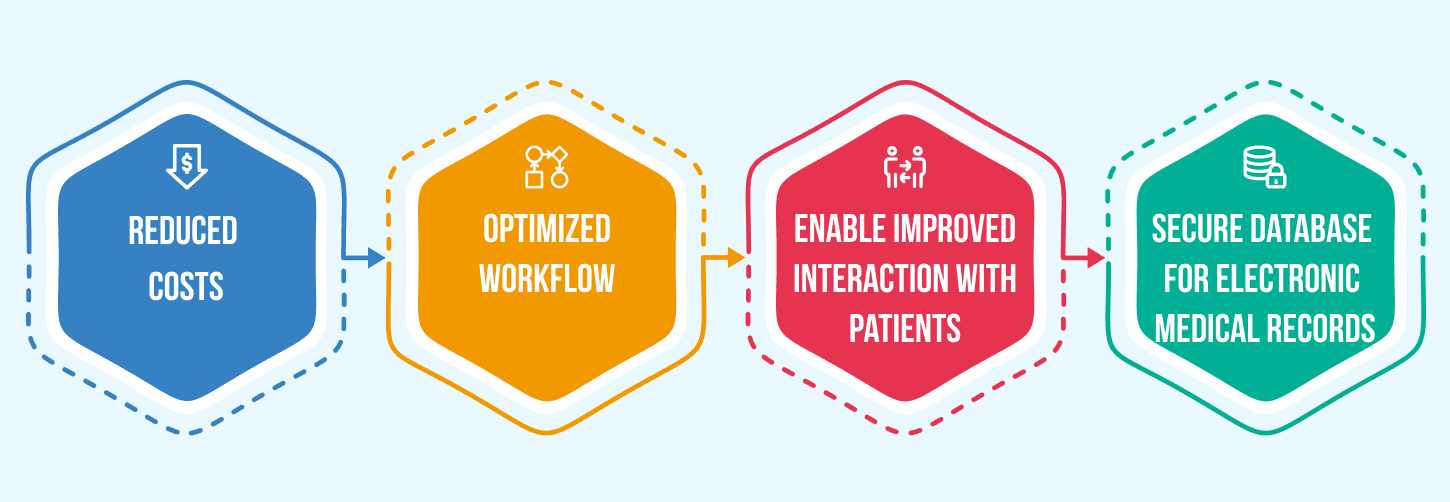 REDUCED COSTS

OPTIMIZED WORKFLOW

ENABLE IMPROVED INTERACTION WITH PATIENTS

SECURE DATABASE FOR ELECTRONIC MEDICAL RECORDS